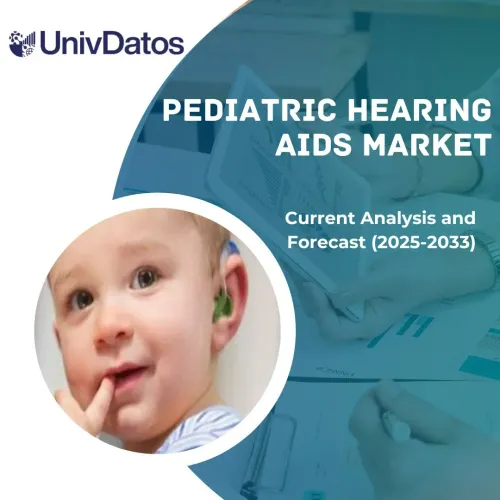 UnivDatos

PEDIATRIC HEARING AIDS MARKET

Current Analysis and Forecast (2025-2033)